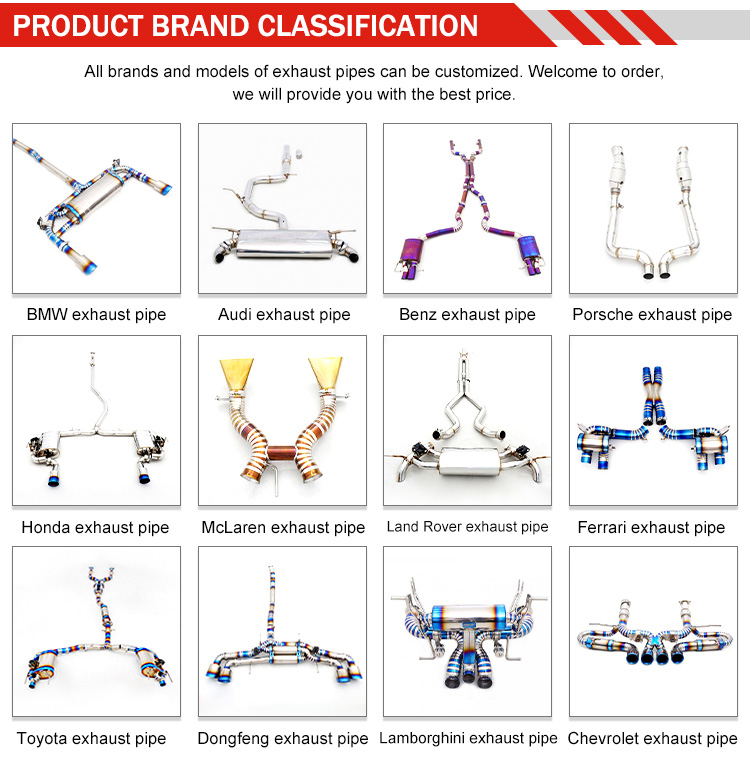 PRODUCT BRAND CLASSIFICATION

All brands and models of exhaust pipes can be customized. Welcome to order, we will provide you with the best price.

BMW exhaust pipe

Audi exhaust pipe

Benz exhaust pipe

Porsche exhaust pipe

Honda exhaust pipe

McLaren exhaust pipe

Land Rover exhaust pipe

Ferrari exhaust pipe

Toyota exhaust pipe

Dongfeng exhaust pipe

Lamborghini exhaust pipe

Chevrolet exhaust pipe